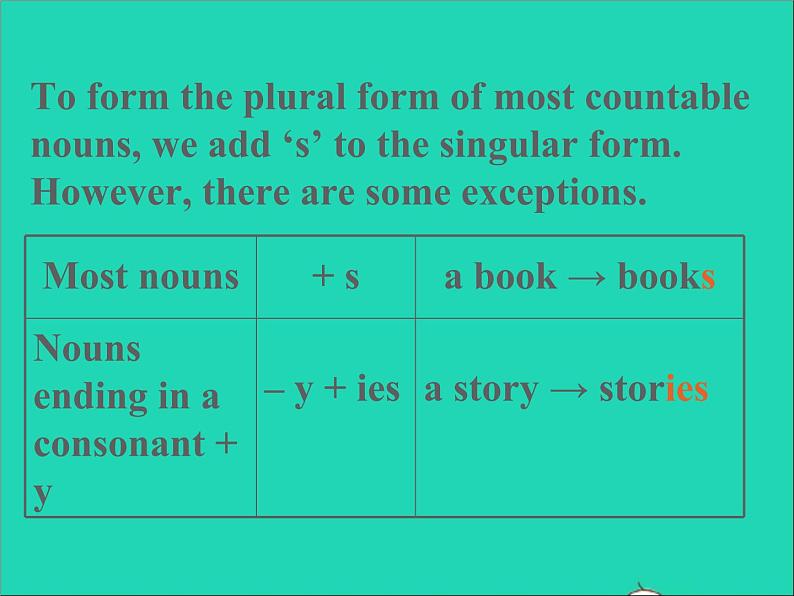 To form the plural form of most countable nouns, we add ‘s’ to the singular form. However, there are some exceptions.

| Most nouns | + s | a book → books |
|---|---|---|
| Nouns ending in a consonant + y | – y + ies | a story → stories |